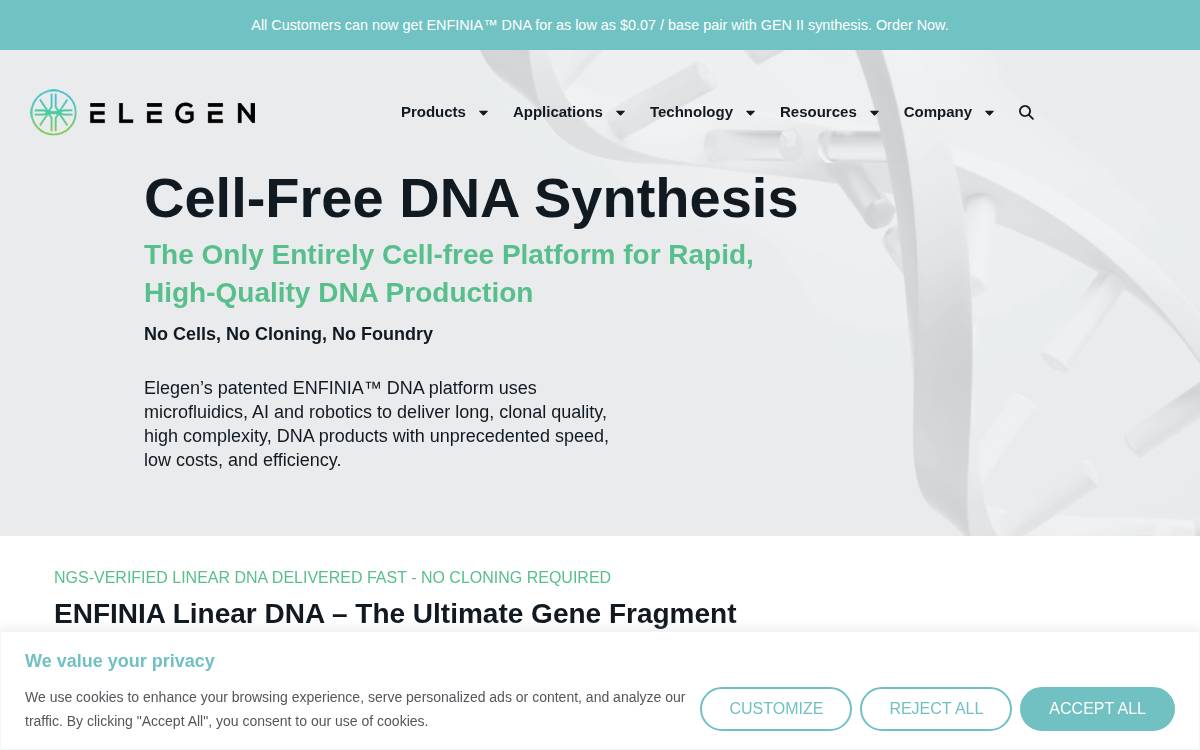 All Customers can now get ENFINIA™ DNA for as low as $0.07 / base pair with GEN II synthesis. Order Now.

ELEGEN

Products Applications Technology Resources Company

Cell-Free DNA Synthesis

The Only Entirely Cell-free Platform for Rapid, High-Quality DNA Production

No Cells, No Cloning, No Foundry

Elegen's patented ENFINIA™ DNA platform uses microfluidics, AI and robotics to deliver long, clonal quality, high complexity, DNA products with unprecedented speed, low costs, and efficiency.

NGS-VERIFIED LINEAR DNA DELIVERED FAST - NO CLONING REQUIRED

ENFINIA Linear DNA – The Ultimate Gene Fragment

We value your privacy

We use cookies to enhance your browsing experience, serve personalized ads or content, and analyze our traffic. By clicking "Accept All", you consent to our use of cookies.

CUSTOMIZE REJECT ALL ACCEPT ALL